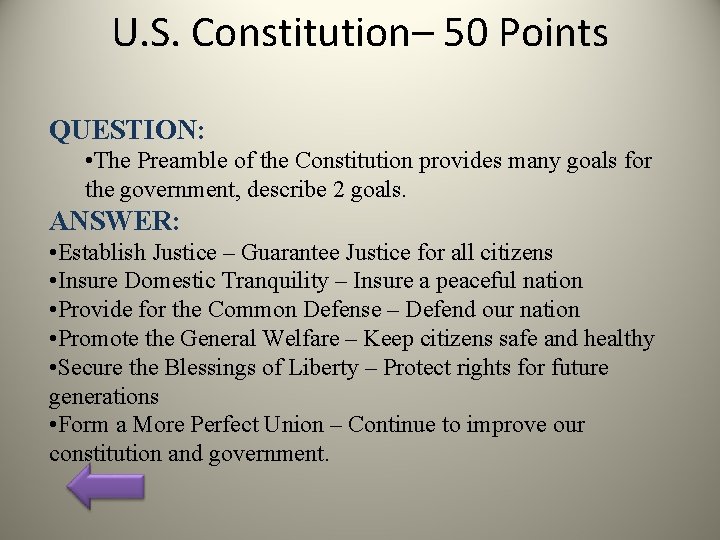 U.S. Constitution– 50 Points

QUESTION:

•The Preamble of the Constitution provides many goals for the government, describe 2 goals.

ANSWER:

•Establish Justice – Guarantee Justice for all citizens
•Insure Domestic Tranquility – Insure a peaceful nation
•Provide for the Common Defense – Defend our nation
•Promote the General Welfare – Keep citizens safe and healthy
•Secure the Blessings of Liberty – Protect rights for future generations
•Form a More Perfect Union – Continue to improve our constitution and government.